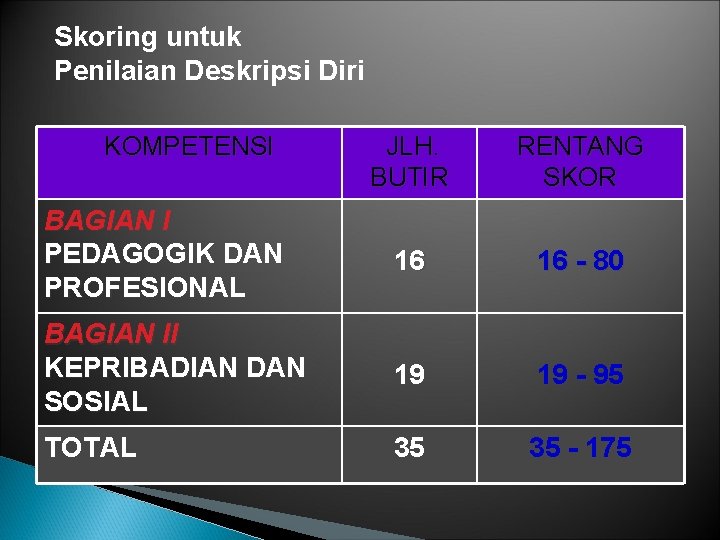 Skoring untuk
Penilaian Deskripsi Diri

| KOMPETENSI | JLH. BUTIR | RENTANG SKOR |
|---|---|---|
| BAGIAN I PEDAGOGIK DAN PROFESIONAL | 16 | 16 - 80 |
| BAGIAN II KEPRIBADIAN DAN SOSIAL | 19 | 19 - 95 |
| TOTAL | 35 | 35 - 175 |